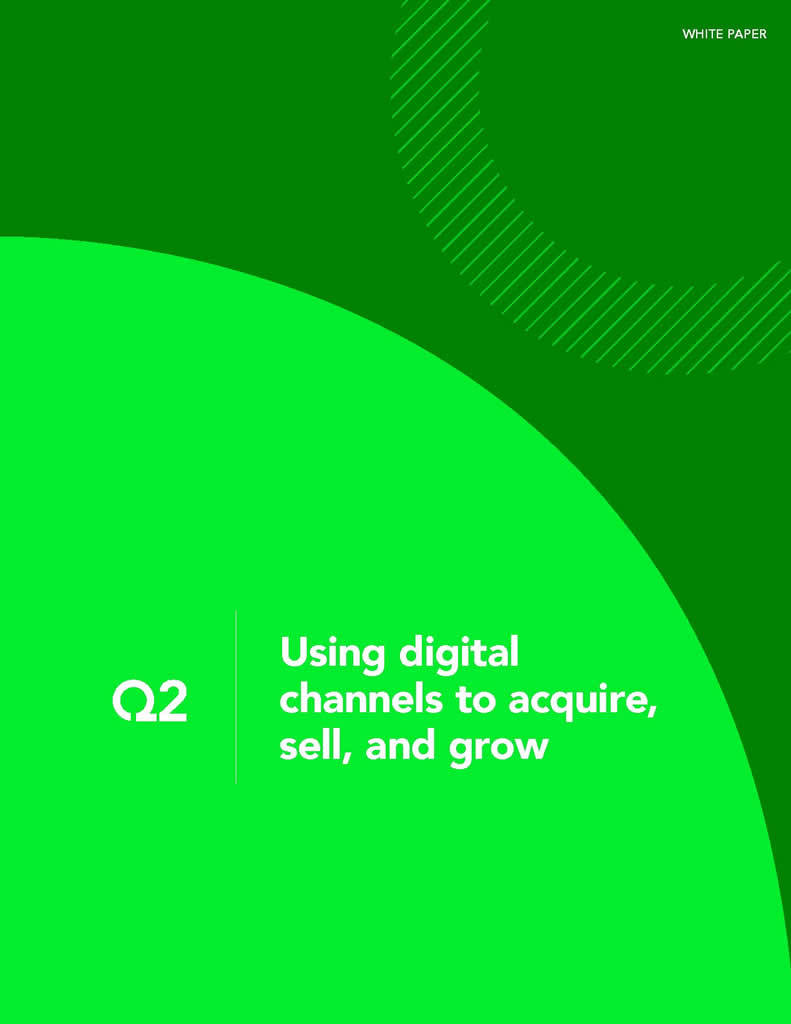 WHITE PAPER

Q2

Using digital channels to acquire, sell, and grow